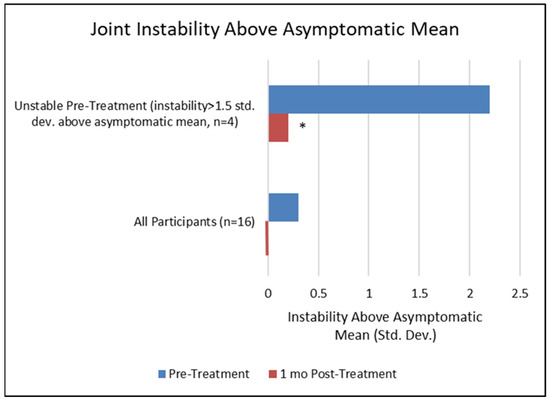 Joint Instability Above Asymptomatic Mean

Unstable Pre-Treatment (instability>1.5 std. dev. above asymptomatic mean, n=4)

*

All Participants (n=16)

0
0.5
1
1.5
2
2.5

Instability Above Asymptomatic Mean (Std. Dev.)

Pre-Treatment
1 mo Post-Treatment